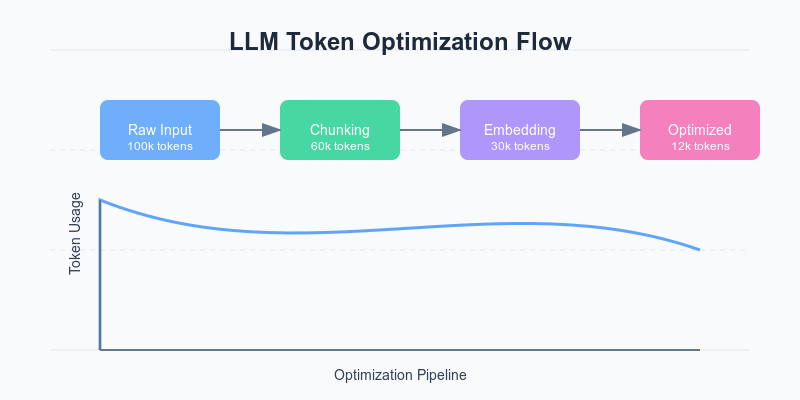 LLM Token Optimization Flow

Raw Input
100k tokens

Chunking
60k tokens

Embedding
30k tokens

Optimized
12k tokens

Token Usage

Optimization Pipeline